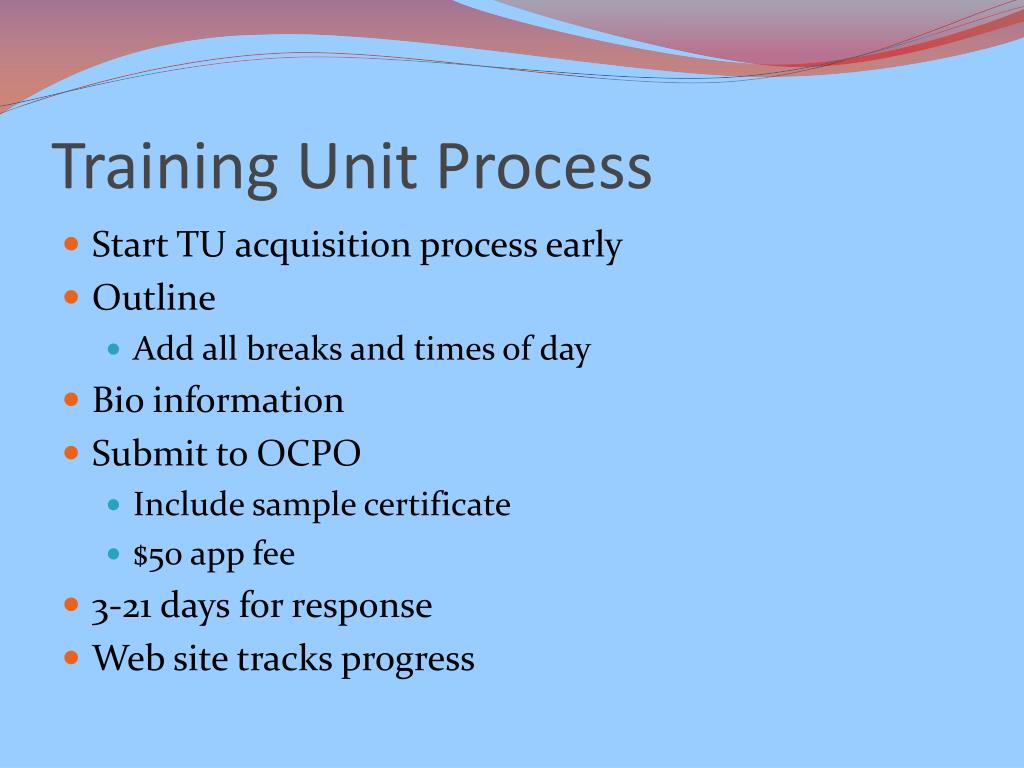 Training Unit Process

- Start TU acquisition process early
- Outline
  - Add all breaks and times of day
- Bio information
- Submit to OCPO
  - Include sample certificate
  - \$50 app fee
- 3-21 days for response
- Web site tracks progress